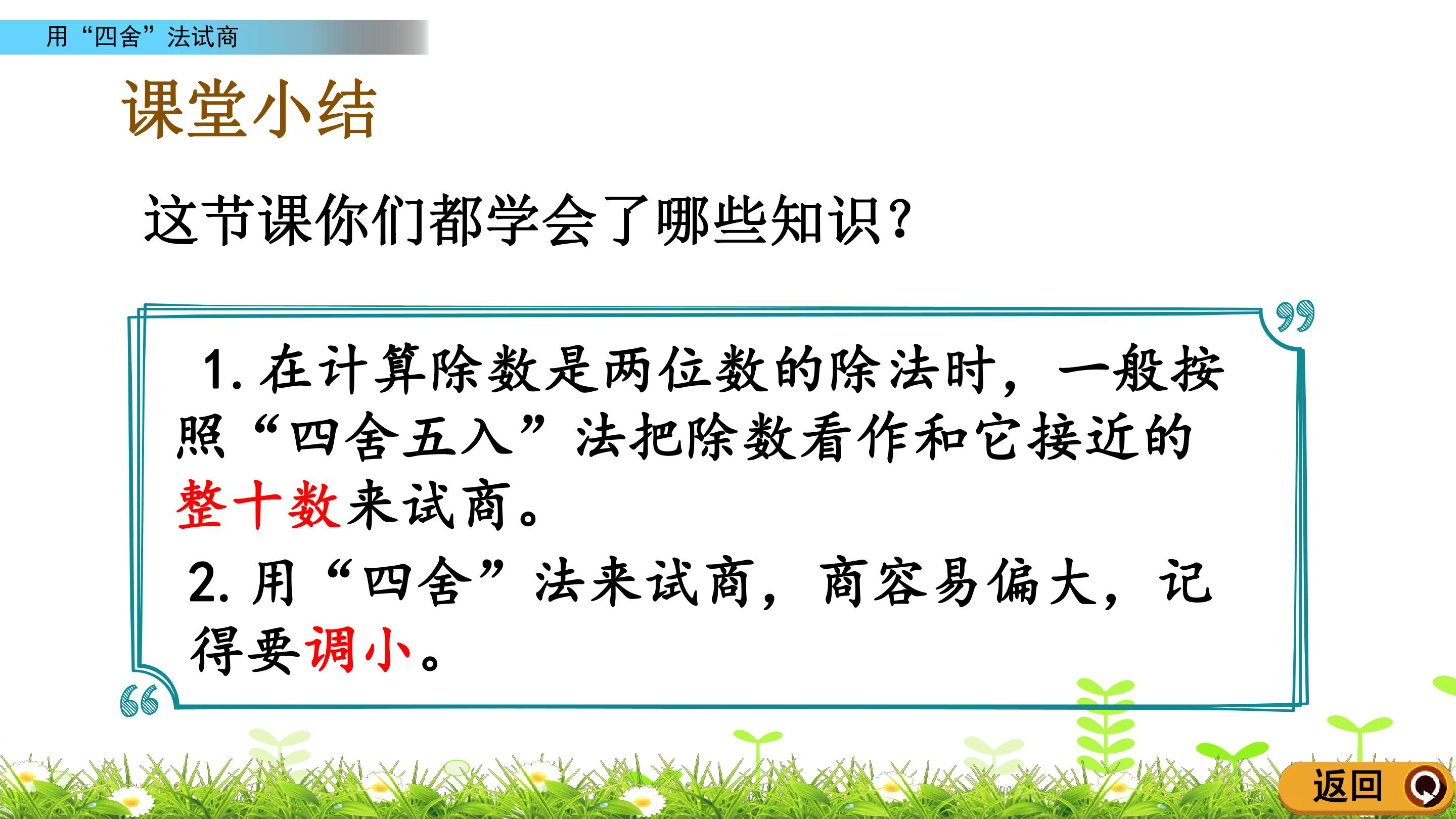 用“四舍”法试商

课堂小结

这节课你们都学会了哪些知识?

1.在计算除数是两位数的除法时，一般按照“四舍五入”法把除数看作和它接近的整十数来试商。

2.用“四舍”法来试商，商容易偏大，记得要调小。

返回